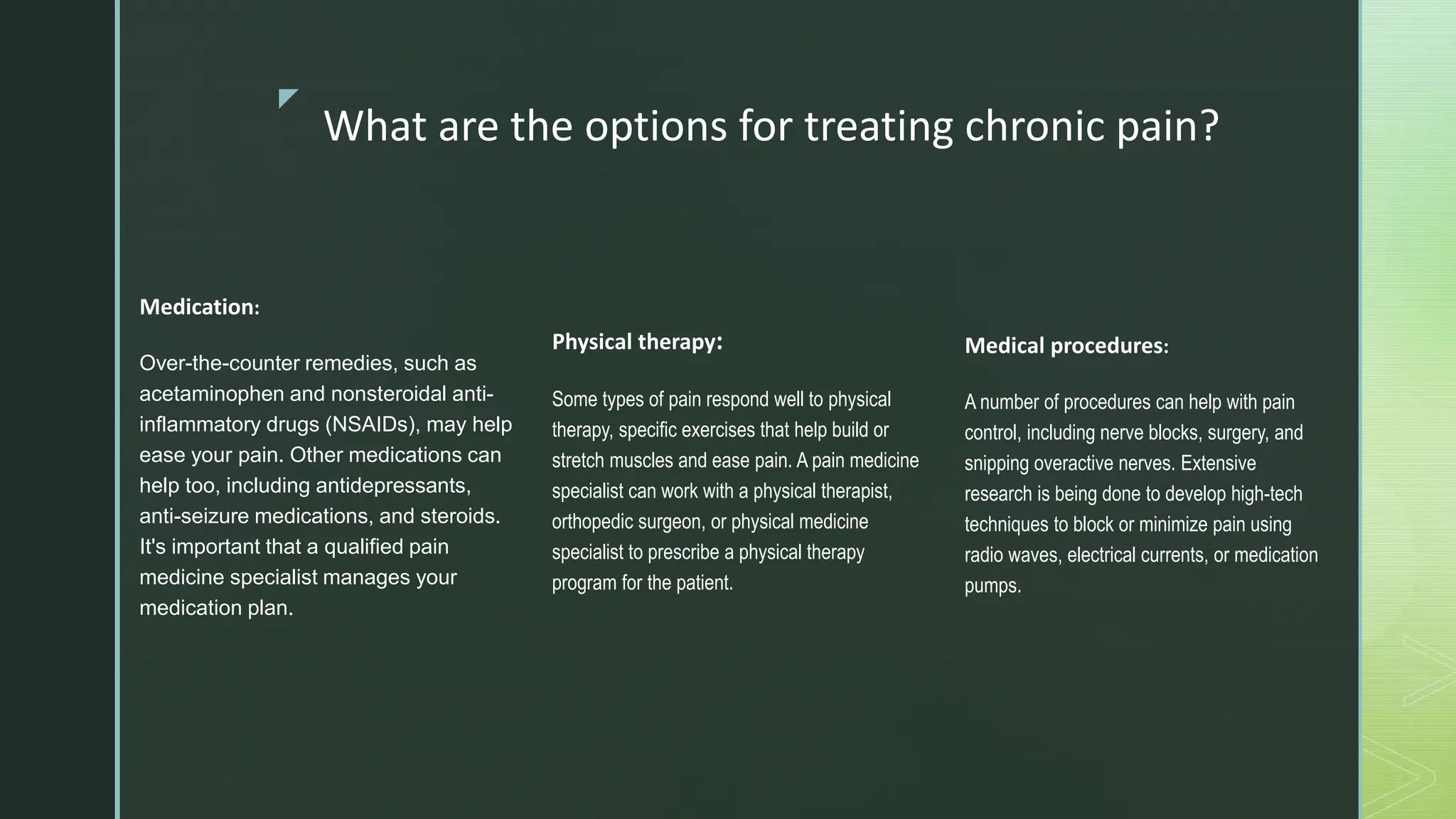 What are the options for treating chronic pain?

Medication:

Over-the-counter remedies, such as acetaminophen and nonsteroidal anti-inflammatory drugs (NSAIDs), may help ease your pain. Other medications can help too, including antidepressants, anti-seizure medications, and steroids. It's important that a qualified pain medicine specialist manages your medication plan.

Physical therapy:

Some types of pain respond well to physical therapy, specific exercises that help build or stretch muscles and ease pain. A pain medicine specialist can work with a physical therapist, orthopedic surgeon, or physical medicine specialist to prescribe a physical therapy program for the patient.

Medical procedures:

A number of procedures can help with pain control, including nerve blocks, surgery, and snipping overactive nerves. Extensive research is being done to develop high-tech techniques to block or minimize pain using radio waves, electrical currents, or medication pumps.